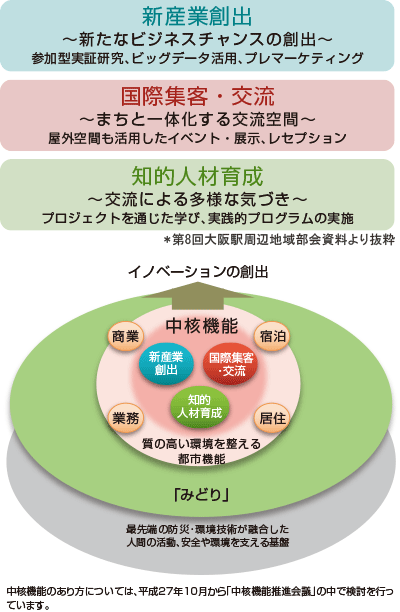 新産業創出
～新たなビジネスチャンスの創出～
参加型実証研究、ビッグデータ活用、プレマーケティング

国際集客・交流
～まちと一体化する交流空間～
屋外空間も活用したイベント・展示、レセプション

知的人材育成
～交流による多様な気づき～
プロジェクトを通じた学び、実践的プログラムの実施

＊第8回大阪駅周辺地域部会資料より抜粋

イノベーションの創出

中核機能

商業

宿泊

新産業創出

国際集客・交流

知的人材育成

業務

居住

質の高い環境を整える都市機能

「みどり」

最先端の防災・環境技術が融合した人間の活動、安全や環境を支える基盤

中核機能のあり方については、平成27年10月から「中核機能推進会議」の中で検討を行っています。